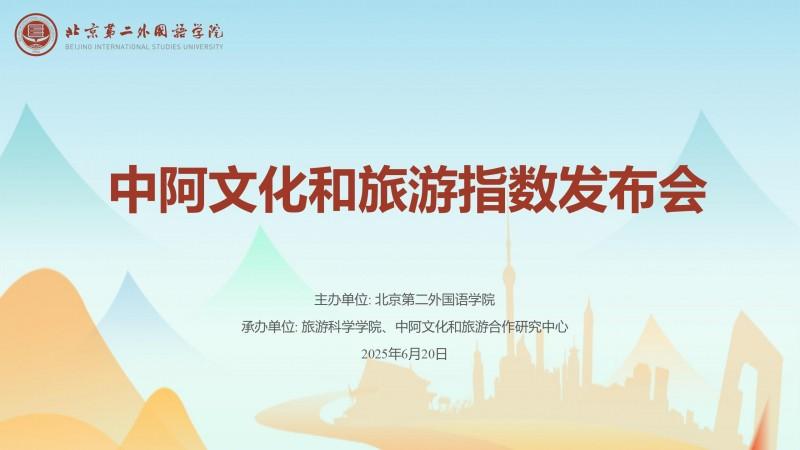 北京第二外国语学院
BEIJING INTERNATIONAL STUDIES UNIVERSITY

中阿文化和旅游指数发布会

主办单位: 北京第二外国语学院

承办单位: 旅游科学学院、中阿文化和旅游合作研究中心

2025年6月20日